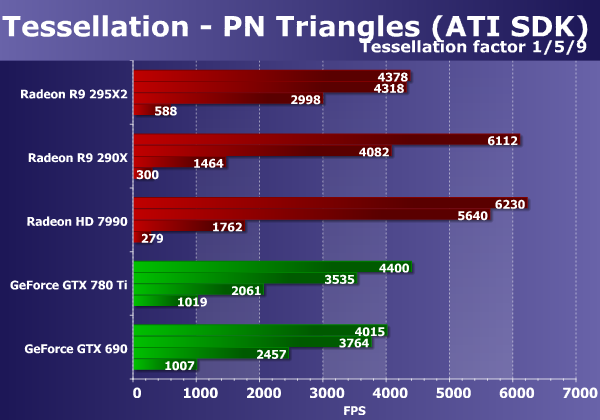 Tessellation - PN Triangles (ATI SDK)
Tessellation factor 1/5/9

Radeon R9 295X2
4378
4318
2998
588

Radeon R9 290X
6112
4082
1464
300

Radeon HD 7990
6230
5640
1762
279

GeForce GTX 780 Ti
4400
3535
2061
1019

GeForce GTX 690
4015
3764
2457
1007

0 1000 2000 3000 4000 5000 6000 7000
FPS